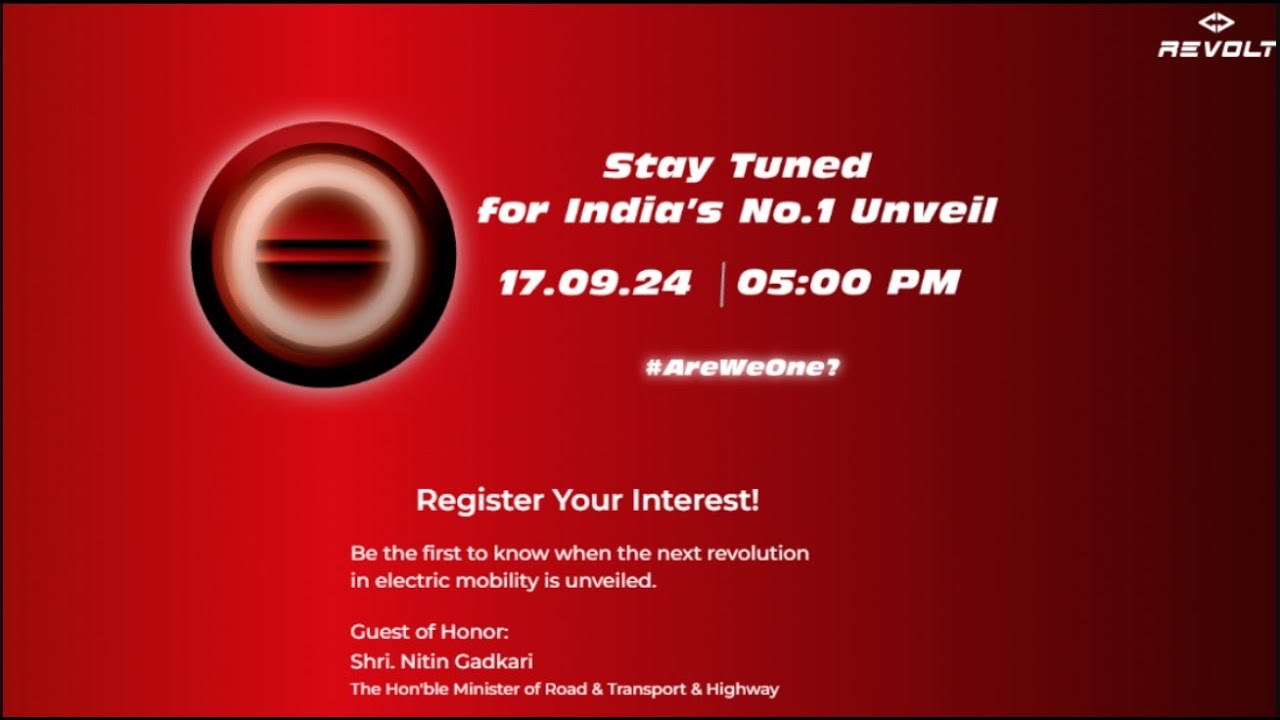 REVOLT

Stay Tuned
for India's No.1 Unveil

17.09.24 | 05:00 PM

#AreWeOne?

Register Your Interest!

Be the first to know when the next revolution in electric mobility is unveiled.

Guest of Honor:
Shri. Nitin Gadkari
The Hon'ble Minister of Road & Transport & Highway